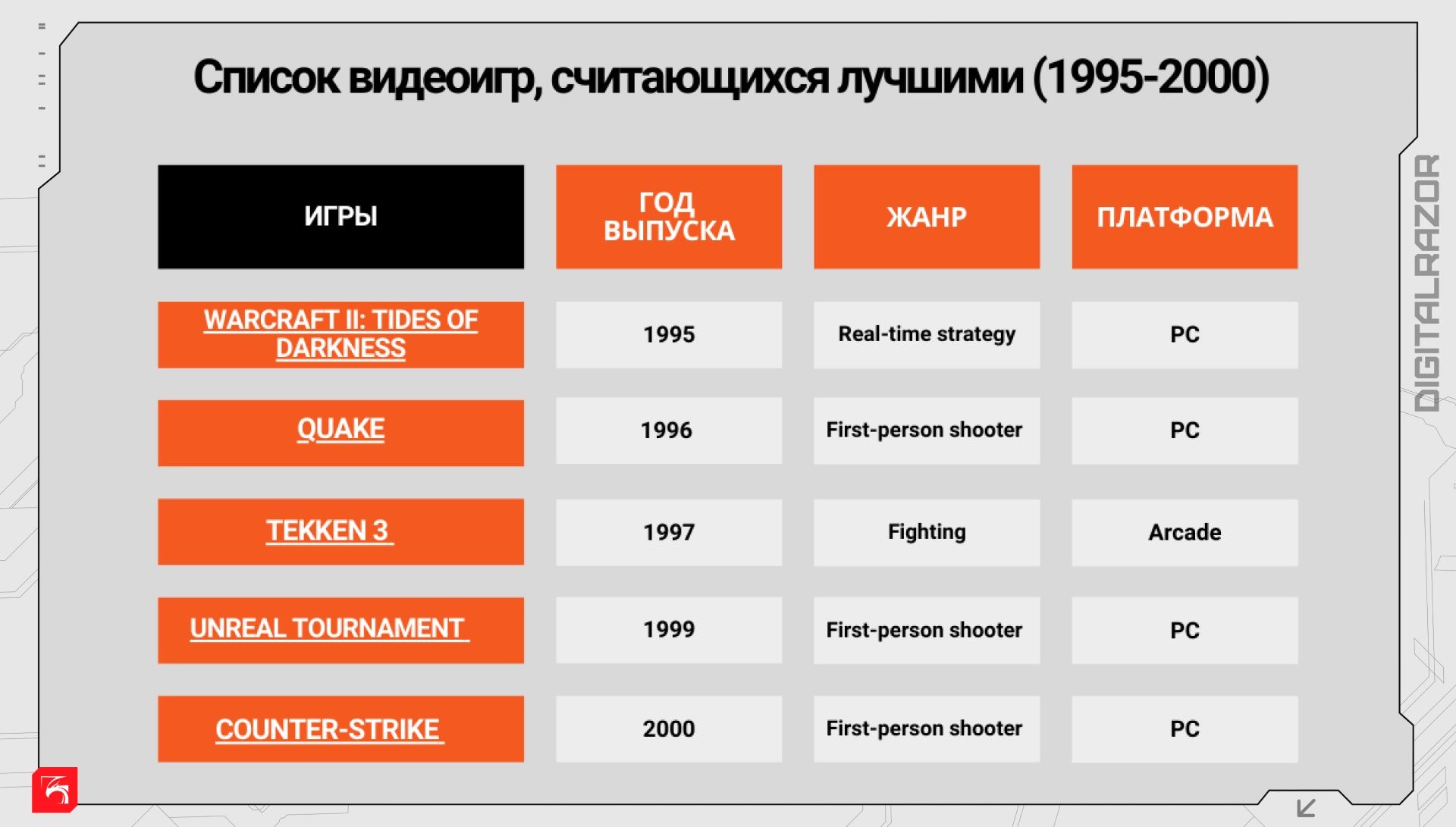 Список видеоигр, считающихся лучшими (1995-2000)

| ИГРЫ | ГОД ВЫПУСКА | ЖАНР | ПЛАТФОРМА |
|---|---|---|---|
| WARCRAFT II: TIDES OF DARKNESS | 1995 | Real-time strategy | PC |
| QUAKE | 1996 | First-person shooter | PC |
| TEKKEN 3 | 1997 | Fighting | Arcade |
| UNREAL TOURNAMENT | 1999 | First-person shooter | PC |
| COUNTER-STRIKE | 2000 | First-person shooter | PC |

DIGITALRAZOR